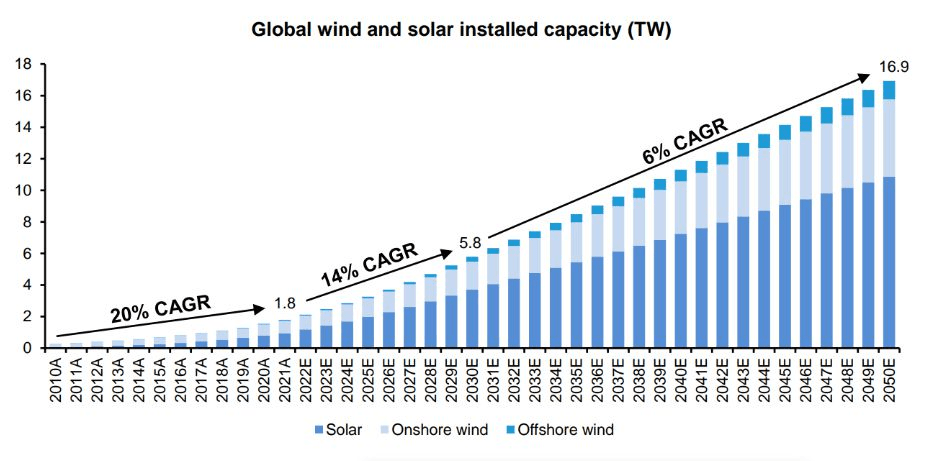 Global wind and solar installed capacity (TW)

18
16
14
12
10
8
6
4
2
0

20% CAGR
1.8
14% CAGR
5.8
6% CAGR
16.9

2010A
2011A
2012A
2013A
2014A
2015A
2016A
2017A
2018A
2019A
2020A
2021A
2022E
2023E
2024E
2025E
2026E
2027E
2028E
2029E
2030E
2031E
2032E
2033E
2034E
2035E
2036E
2037E
2038E
2039E
2040E
2041E
2042E
2043E
2044E
2045E
2046E
2047E
2048E
2049E
2050E

Solar
Onshore wind
Offshore wind